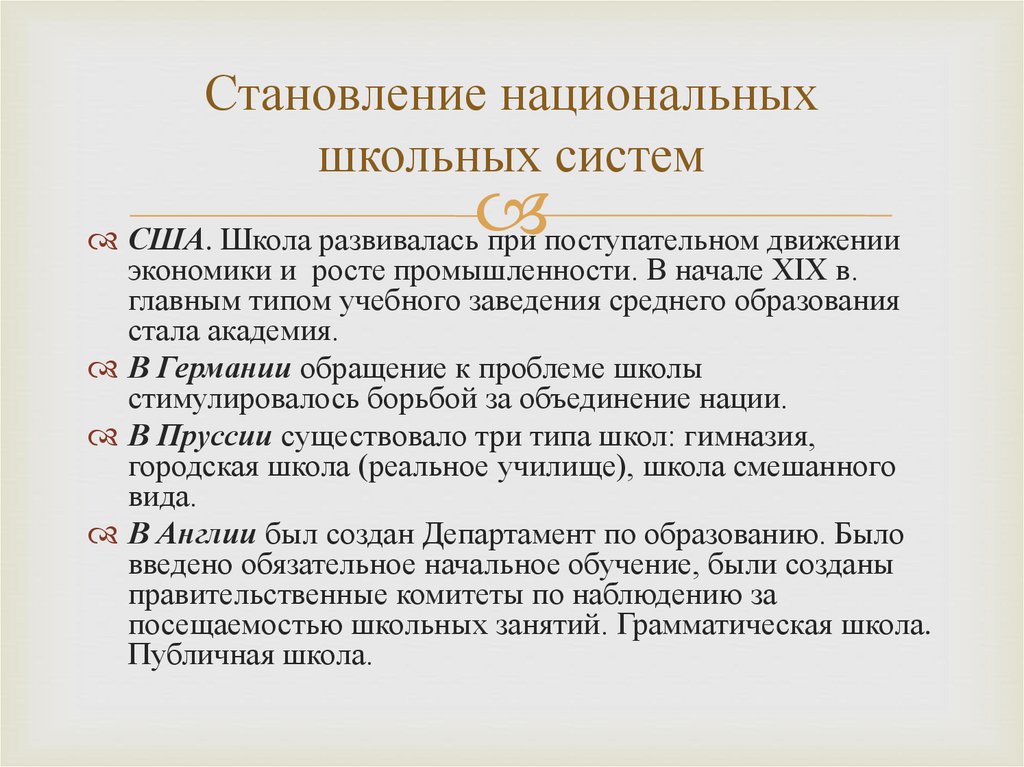 Становление национальных школьных систем

США. Школа развивалась при поступательном движении экономики и росте промышленности. В начале XIX в. главным типом учебного заведения среднего образования стала академия.

В Германии обращение к проблеме школы стимулировалось борьбой за объединение нации.

В Пруссии существовало три типа школ: гимназия, городская школа (реальное училище), школа смешанного вида.

В Англии был создан Департамент по образованию. Было введено обязательное начальное обучение, были созданы правительственные комитеты по наблюдению за посещаемостью школьных занятий. Грамматическая школа. Публичная школа.